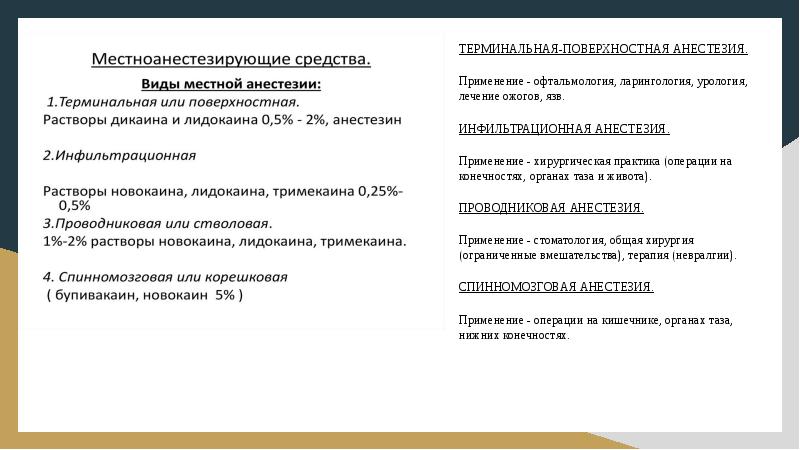 Местноанестезирующие средства.

Виды местной анестезии:

1.Терминальная или поверхностная.

Растворы дикаина и лидокаина 0,5% - 2%, анестезин

2.Инфильтрационная

Растворы новокаина, лидокаина, тримекаина 0,25%-0,5%

3.Проводниковая или стволовая.

1%-2% растворы новокаина, лидокаина, тримекаина.

4. Спинномозговая или корешковая
( бупивакаин, новокаин 5% )

ТЕРМИНАЛЬНАЯ-ПОВЕРХНОСТНАЯ АНЕСТЕЗИЯ.

Применение - офтальмология, ларингология, урология, лечение ожогов, язв.

ИНФИЛЬТРАЦИОННАЯ АНЕСТЕЗИЯ.

Применение - хирургическая практика (операции на конечностях, органах таза и живота).

ПРОВОДНИКОВАЯ АНЕСТЕЗИЯ.

Применение - стоматология, общая хирургия (ограниченные вмешательства), терапия (невралгии).

СПИННОМОЗГОВАЯ АНЕСТЕЗИЯ.

Применение - операции на кишечнике, органах таза, нижних конечностях.